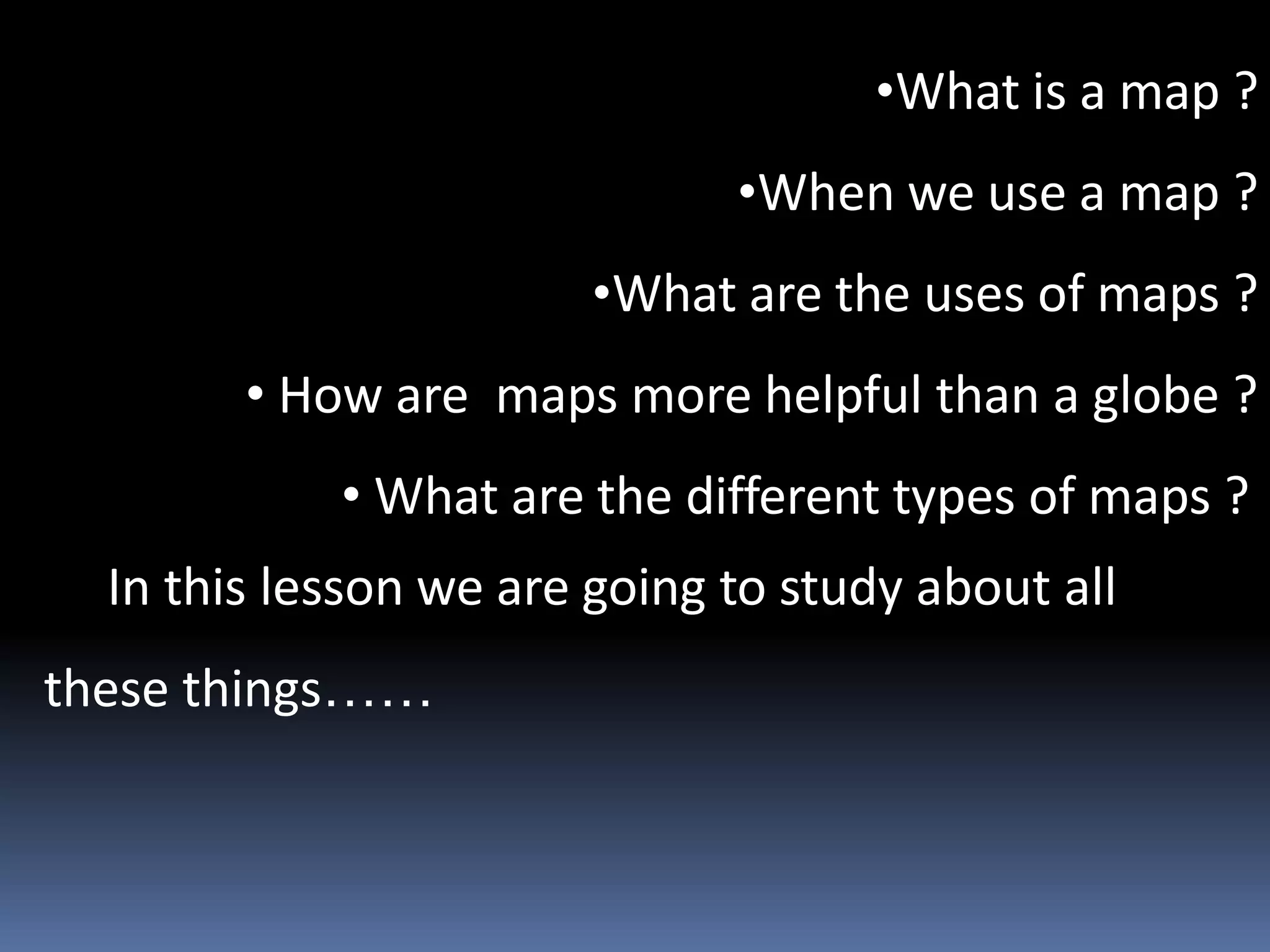 •What is a map ?

•When we use a map ?

•What are the uses of maps ?

• How are  maps more helpful than a globe ?

• What are the different types of maps ?

In this lesson we are going to study about all these things……